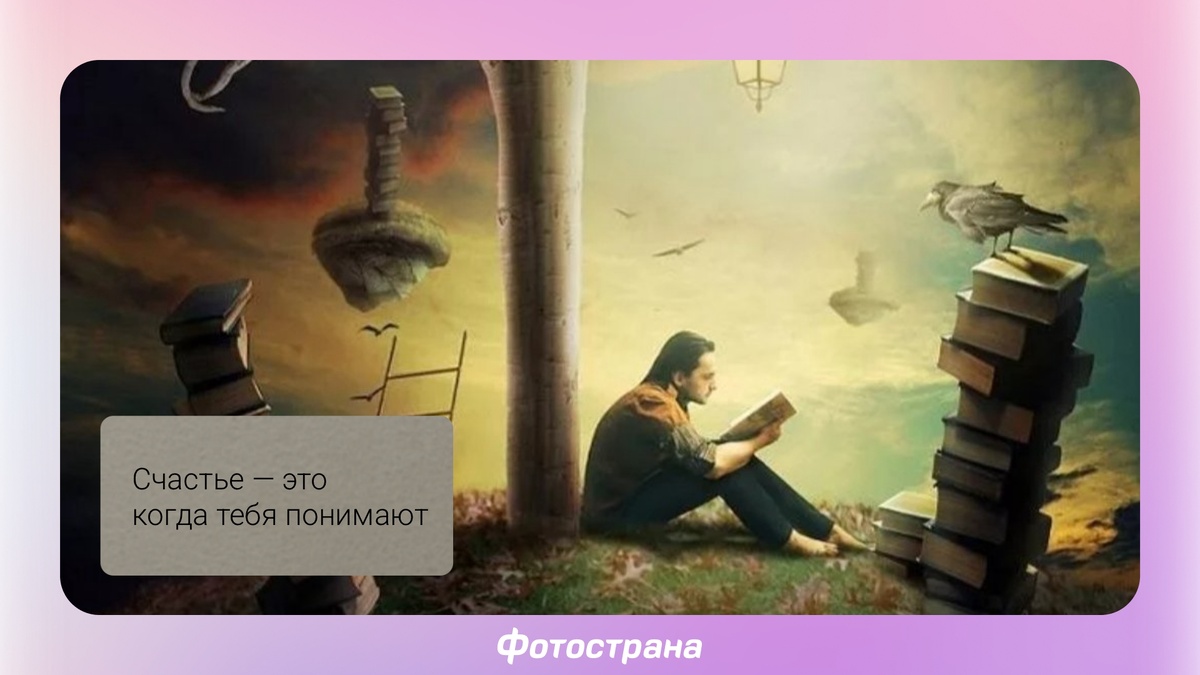 Счастье — это
когда тебя понимают

Фотострана